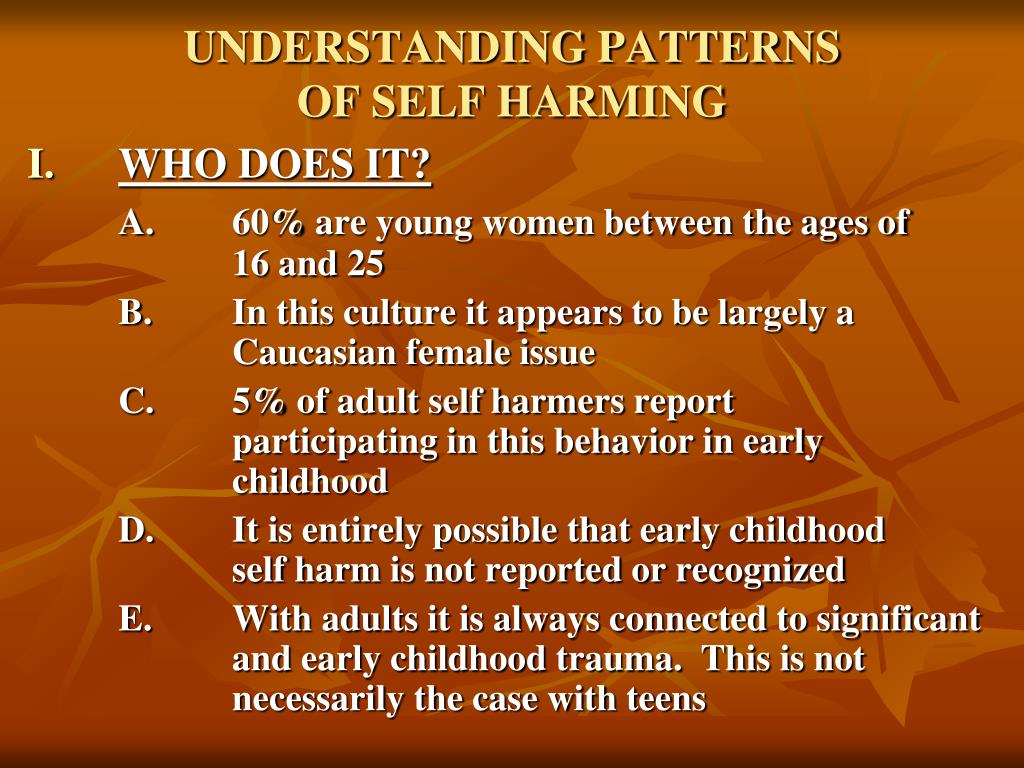 UNDERSTANDING PATTERNS OF SELF HARMING

I. WHO DOES IT?

A. 60% are young women between the ages of 16 and 25

B. In this culture it appears to be largely a Caucasian female issue

C. 5% of adult self harmers report participating in this behavior in early childhood

D. It is entirely possible that early childhood self harm is not reported or recognized

E. With adults it is always connected to significant and early childhood trauma. This is not necessarily the case with teens